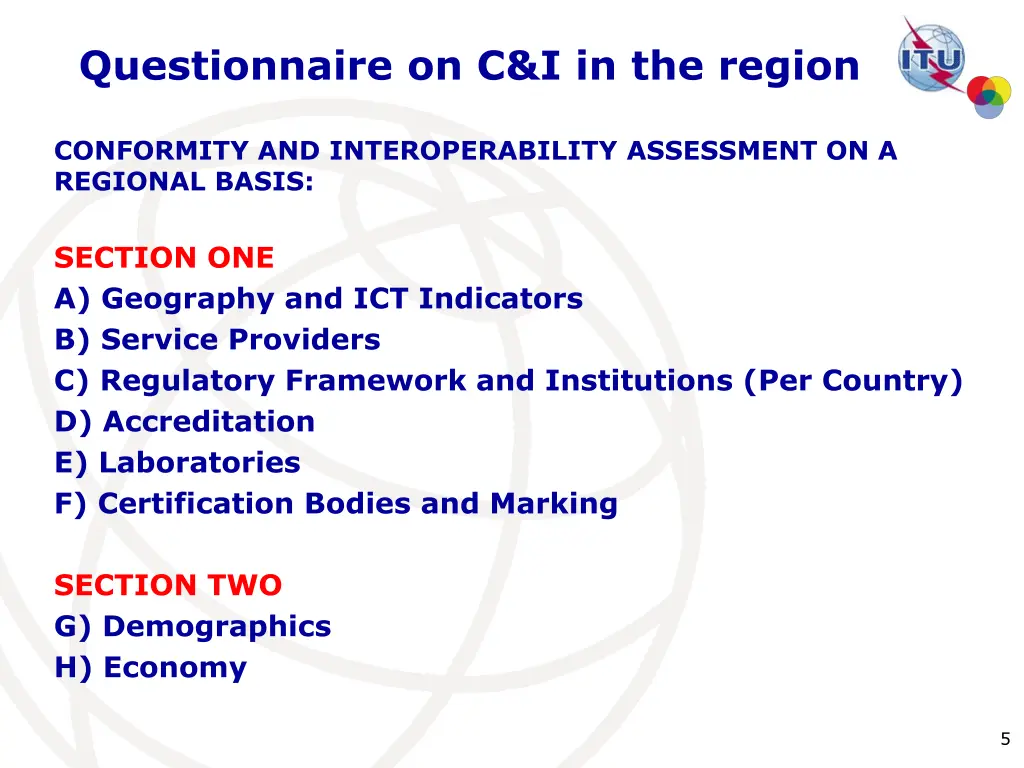 Questionnaire on C&I in the region

ITU

CONFORMITY AND INTEROPERABILITY ASSESSMENT ON A REGIONAL BASIS:

SECTION ONE
A) Geography and ICT Indicators
B) Service Providers
C) Regulatory Framework and Institutions (Per Country)
D) Accreditation
E) Laboratories
F) Certification Bodies and Marking

SECTION TWO
G) Demographics
H) Economy

5